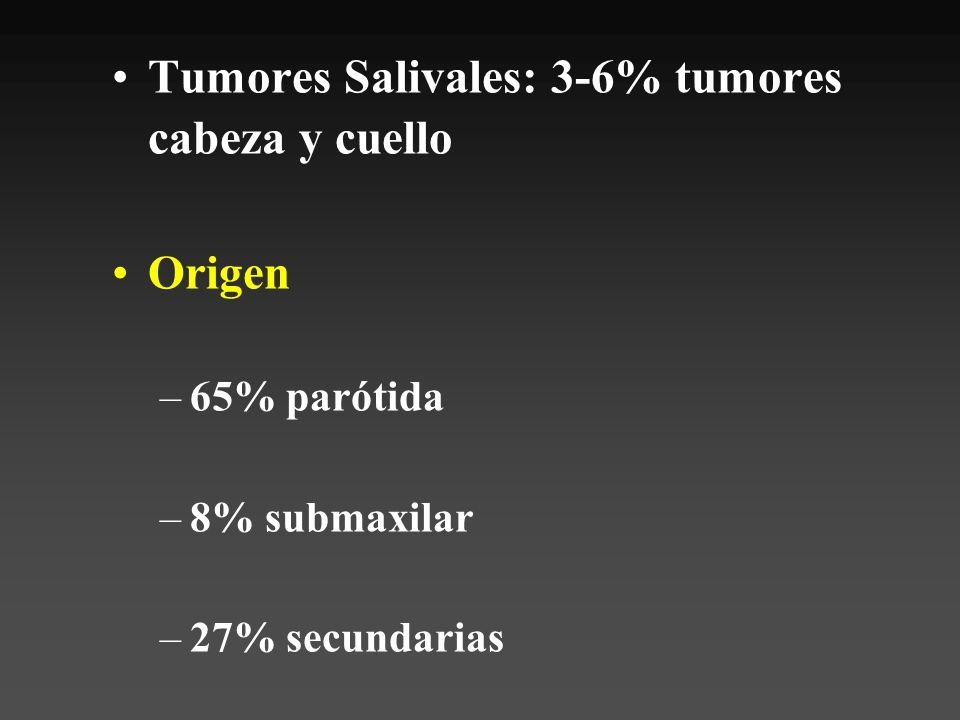 • Tumores Salivales: 3-6% tumores cabeza y cuello

• Origen

– 65% parótida

– 8% submaxilar

– 27% secundarias